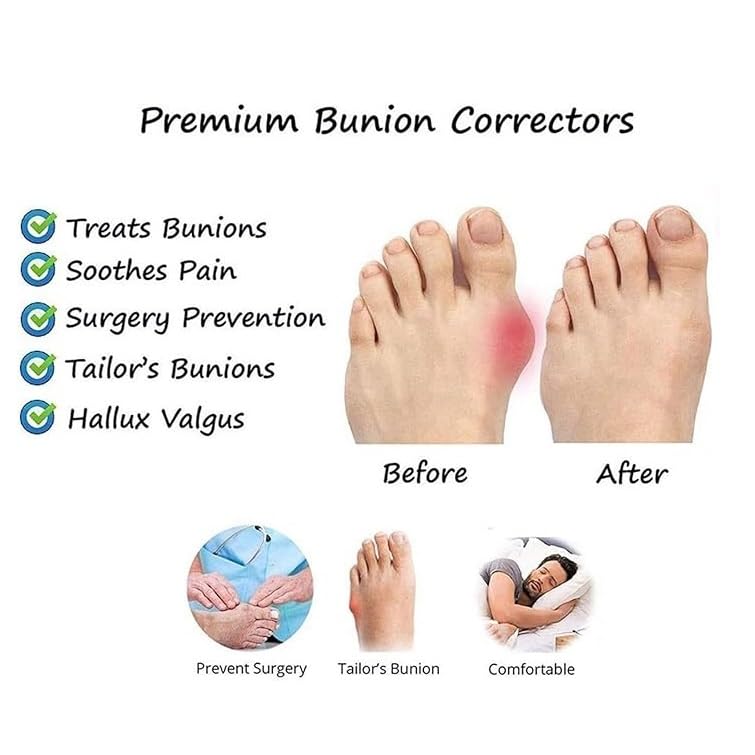 Premium Bunion Correctors

Treats Bunions
Soothes Pain
Surgery Prevention
Tailor's Bunions
Hallux Valgus

Before
After

Prevent Surgery
Tailor's Bunion
Comfortable